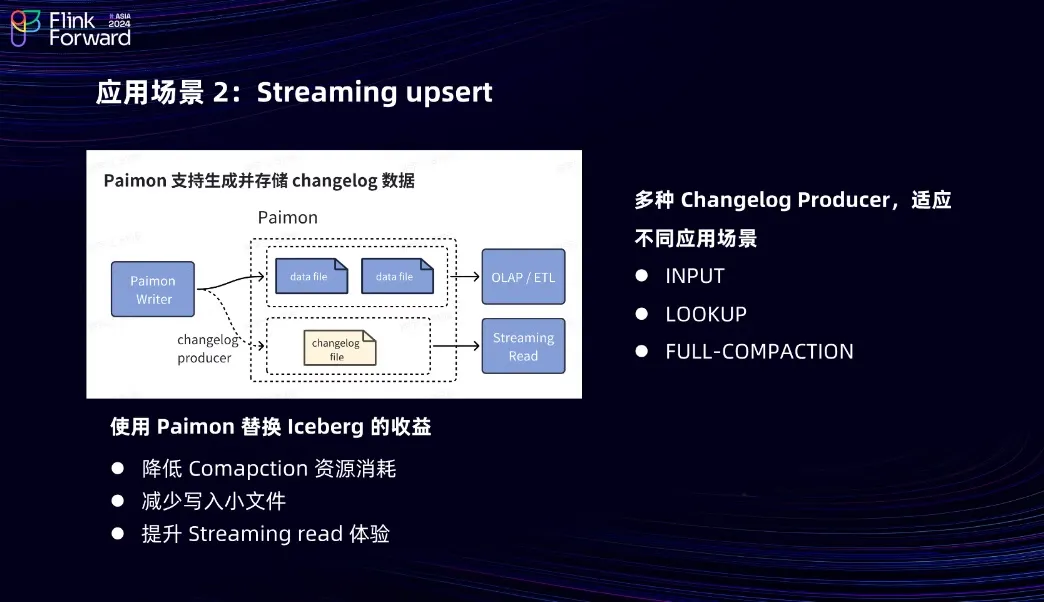 Flink Forward ASIA 2024

应用场景 2：Streaming upsert

Paimon 支持生成并存储 changelog 数据

Paimon

Paimon Writer

data file

data file

OLAP / ETL

changelog producer

changelog file

Streaming Read

使用 Paimon 替换 Iceberg 的收益

● 降低 Comapction 资源消耗
● 减少写入小文件
● 提升 Streaming read 体验

多种 Changelog Producer，适应不同应用场景

● INPUT
● LOOKUP
● FULL-COMPACTION